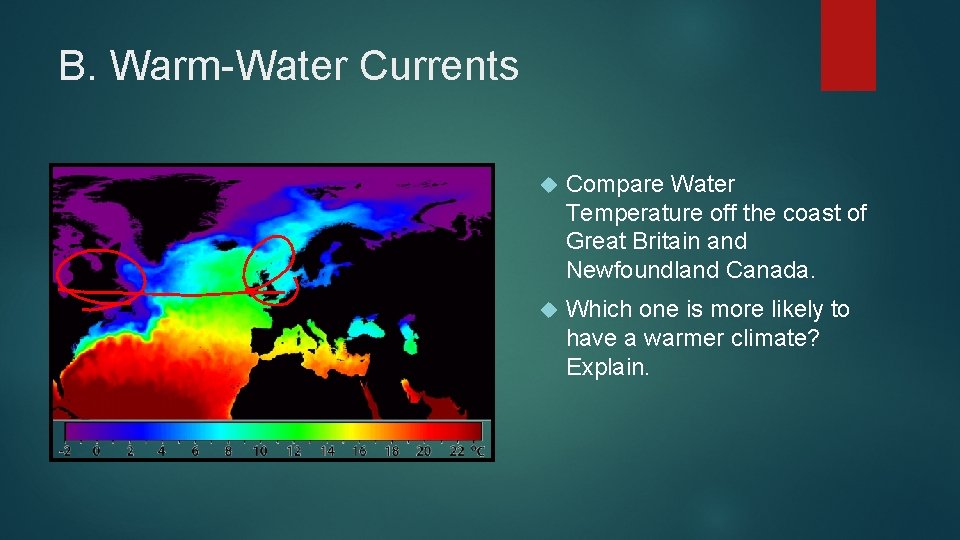 B. Warm-Water Currents

-2 0 2 4 6 8 10 12 14 16 18 20 22 °C

Compare Water Temperature off the coast of Great Britain and Newfoundland Canada.

Which one is more likely to have a warmer climate? Explain.